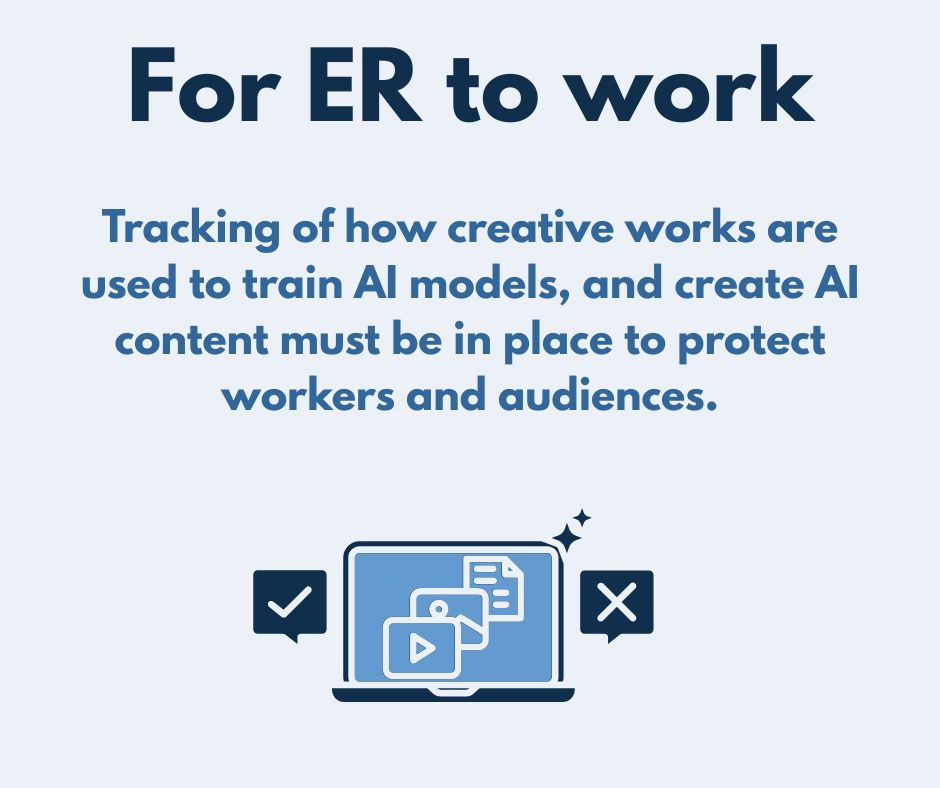 For ER to work

Tracking of how creative works are used to train AI models, and create AI content must be in place to protect workers and audiences.